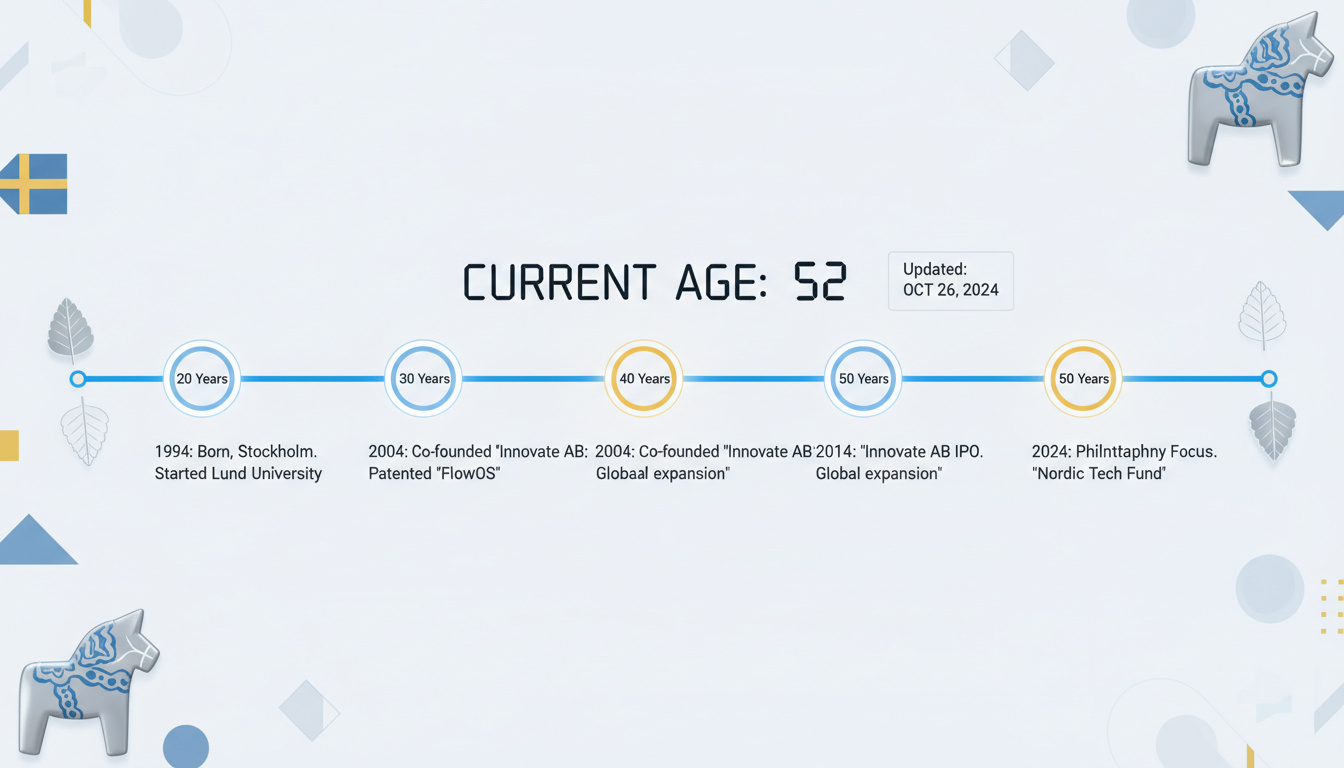 CURRENT AGE: 52

Updated:
OCT 26, 2024

20 Years

30 Years

40 Years

50 Years

50 Years

1994: Born, Stockholm. Started Lund University

2004: Co-founded "Innovate AB: Patented "FlowOS"

2004: Co-founded "Innovate AB' Globaal expansion"

2014: "Innovate AB IPO. Global expansion"

2024: Philnttaphny Focus. "Nordic Tech Fund"